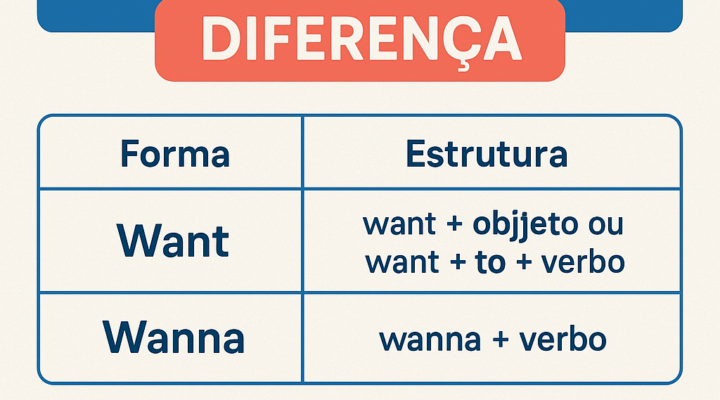 DIFERENÇA

| Forma | Estrutura |
|---|---|
| Want | want + objjeto ou want + to + verbo |
| Wanna | wanna + verbo |